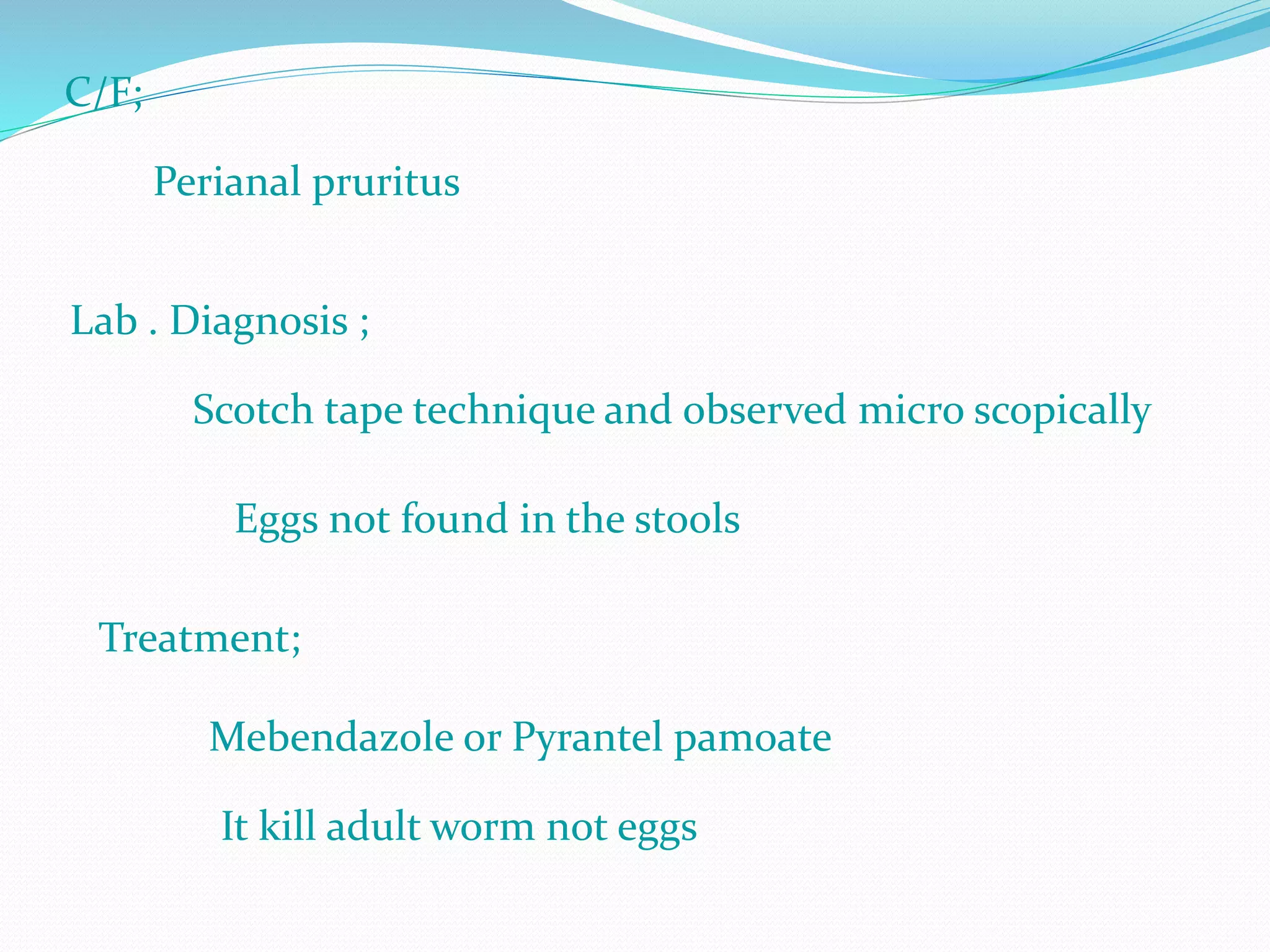 C/F;

Perianal pruritus

Lab . Diagnosis ;

Scotch tape technique and observed micro scopically

Eggs not found in the stools

Treatment;

Mebendazole or Pyrantel pamoate

It kill adult worm not eggs